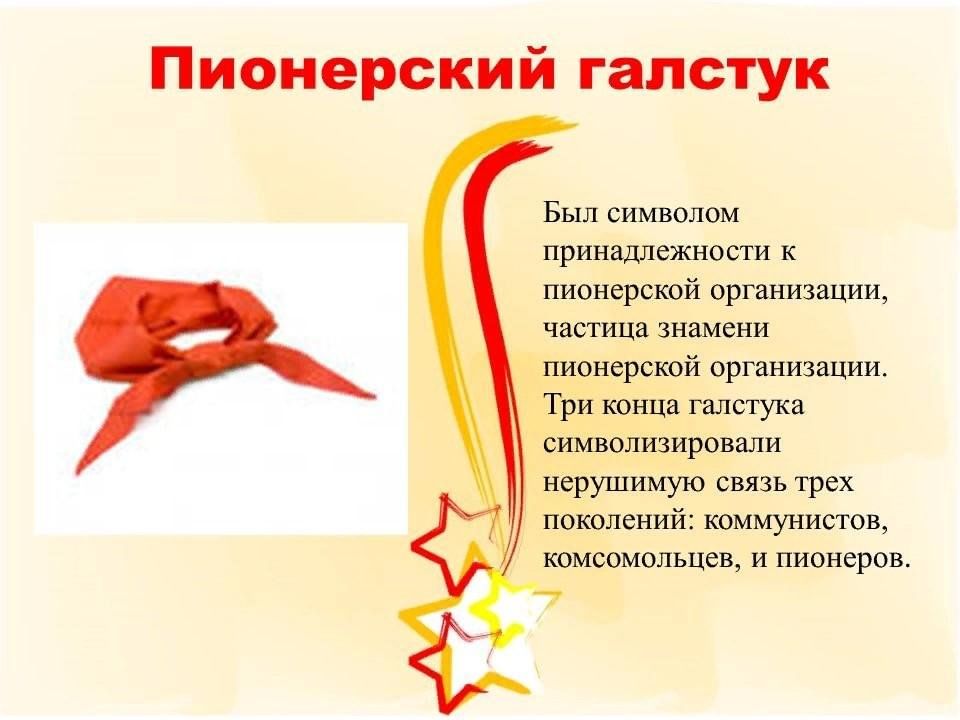 Пионерский галстук

Был символом принадлежности к пионерской организации, частица знамени пионерской организации. Три конца галстука символизировали нерушимую связь трех поколений: коммунистов, комсомольцев, и пионеров.